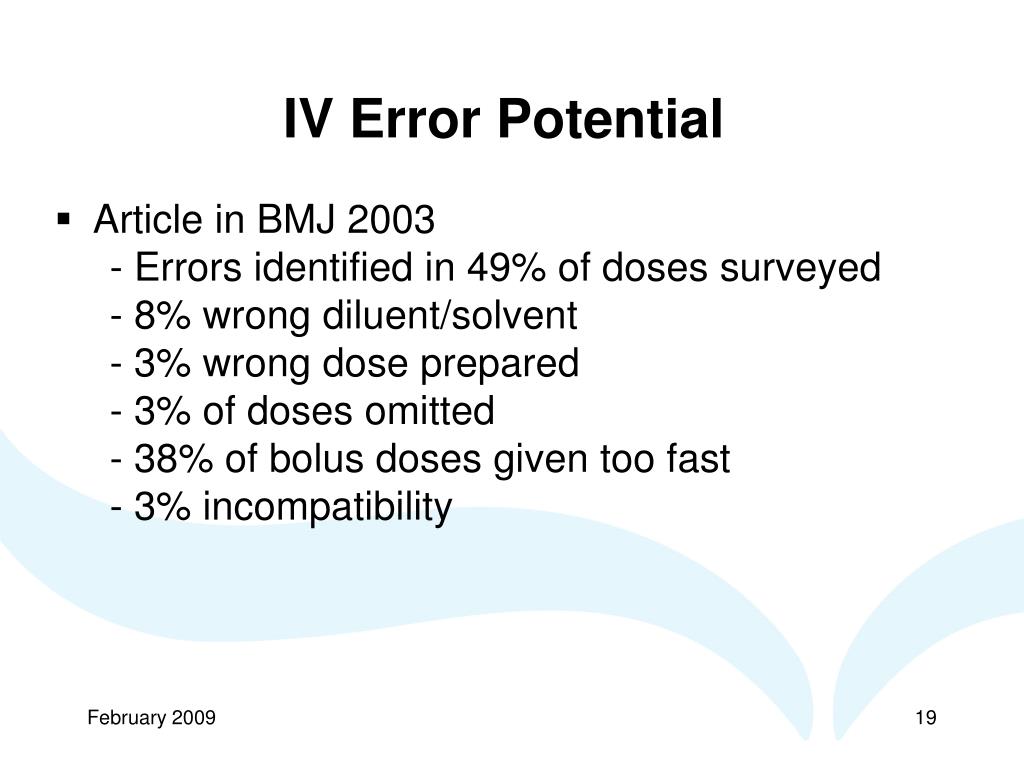 IV Error Potential

▪ Article in BMJ 2003
- Errors identified in 49% of doses surveyed
- 8% wrong diluent/solvent
- 3% wrong dose prepared
- 3% of doses omitted
- 38% of bolus doses given too fast
- 3% incompatibility

February 2009

19